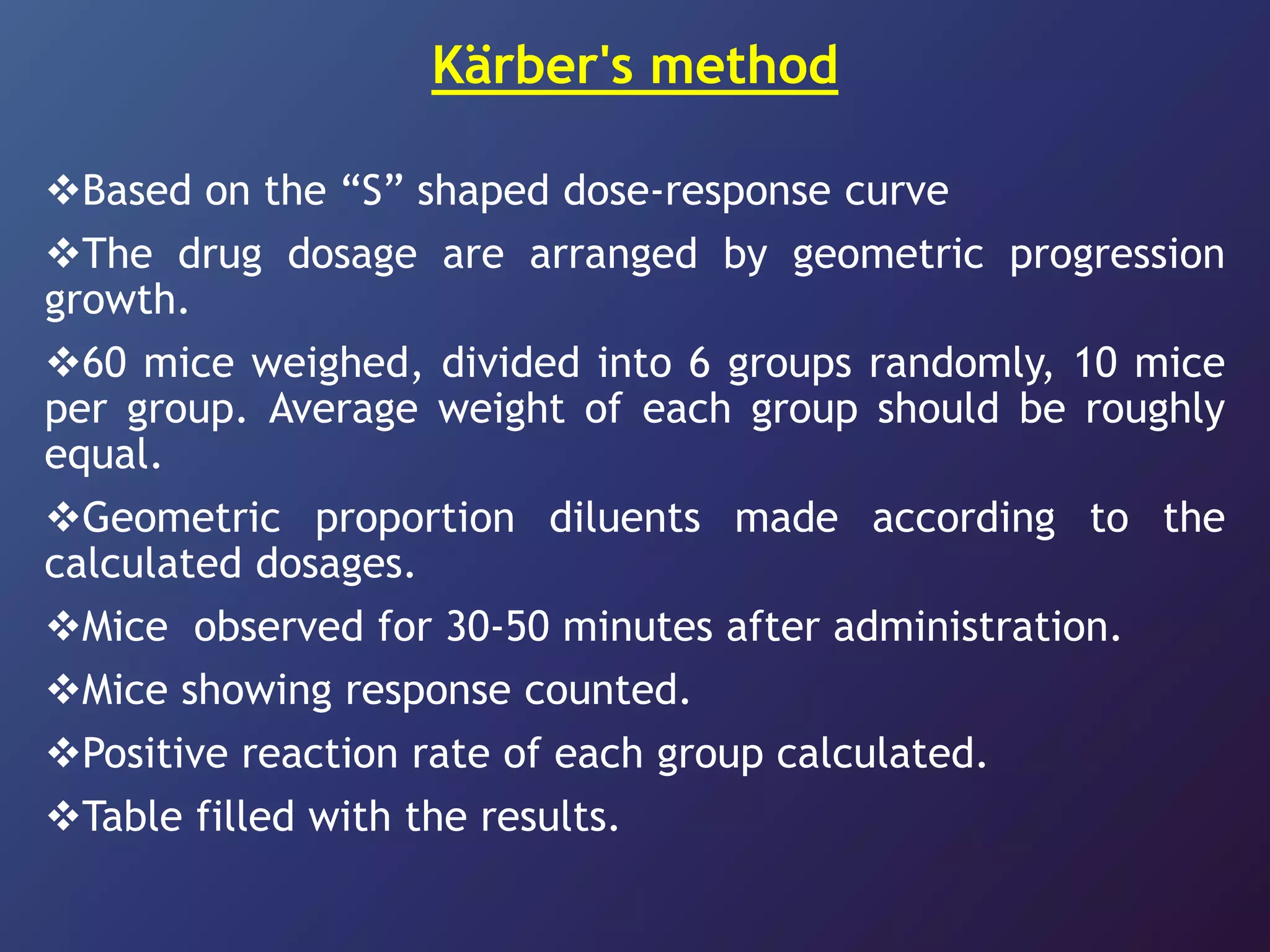 Kärber's method

❖Based on the “S” shaped dose-response curve

❖The drug dosage are arranged by geometric progression growth.

❖60 mice weighed, divided into 6 groups randomly, 10 mice per group. Average weight of each group should be roughly equal.

❖Geometric proportion diluents made according to the calculated dosages.

❖Mice observed for 30-50 minutes after administration.

❖Mice showing response counted.

❖Positive reaction rate of each group calculated.

❖Table filled with the results.